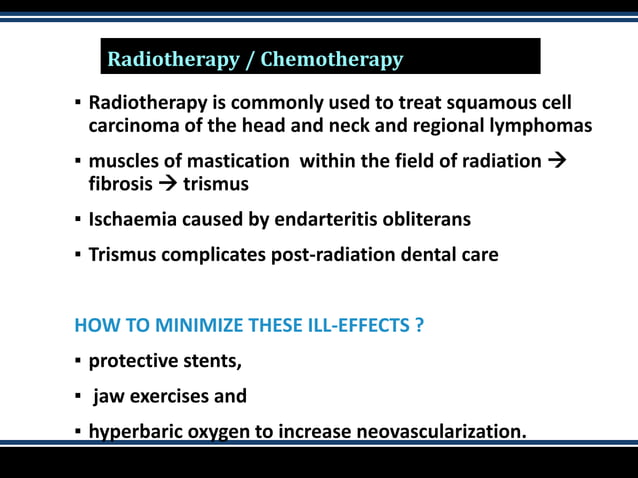 Radiotherapy / Chemotherapy

▪ Radiotherapy is commonly used to treat squamous cell carcinoma of the head and neck and regional lymphomas

▪ muscles of mastication within the field of radiation → fibrosis → trismus

▪ Ischaemia caused by endarteritis obliterans

▪ Trismus complicates post-radiation dental care

HOW TO MINIMIZE THESE ILL-EFFECTS ?

▪ protective stents,

▪ jaw exercises and

▪ hyperbaric oxygen to increase neovascularization.